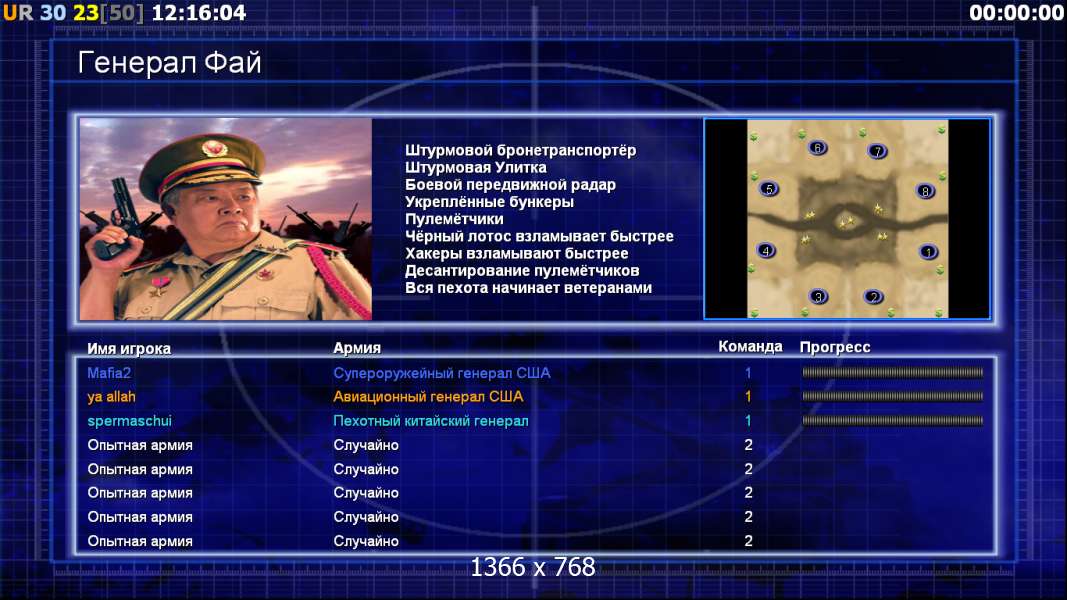 UR 30 23[50] 12:16:04

00:00:00

Генерал Фай

Штурмовой бронетранспортёр
Штурмовая Улитка
Боевой передвижной радар
Укреплённые бункеры
Пулемётчики
Чёрный лотос взламывает быстрее
Хакеры взламывают быстрее
Десантирование пулемётчиков
Вся пехота начинает ветеранами

6 7
5 8
4 1
3 2

| Имя игрока | Армия | Команда | Прогресс |
|---|---|---|---|
| Mafia2 | Супероружейный генерал США | 1 | |
| ya allah | Авиационный генерал США | 1 | |
| spermaschui | Пехотный китайский генерал | 1 | |
| Опытная армия | Случайно | 2 | |
| Опытная армия | Случайно | 2 | |
| Опытная армия | Случайно | 2 | |
| Опытная армия | Случайно | 2 | |
| Опытная армия | Случайно | 2 | |

1366 x 768